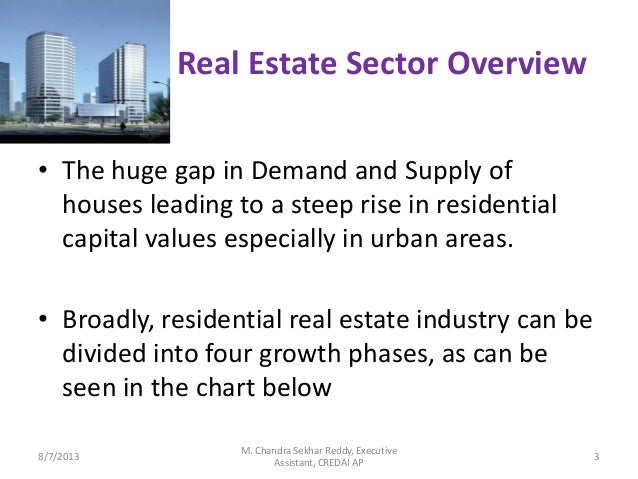 Real Estate Sector Overview

• The huge gap in Demand and Supply of houses leading to a steep rise in residential capital values especially in urban areas.

• Broadly, residential real estate industry can be divided into four growth phases, as can be seen in the chart below

8/7/2013

M. Chandra Sekhar Reddy, Executive Assistant, CREDAI AP

3